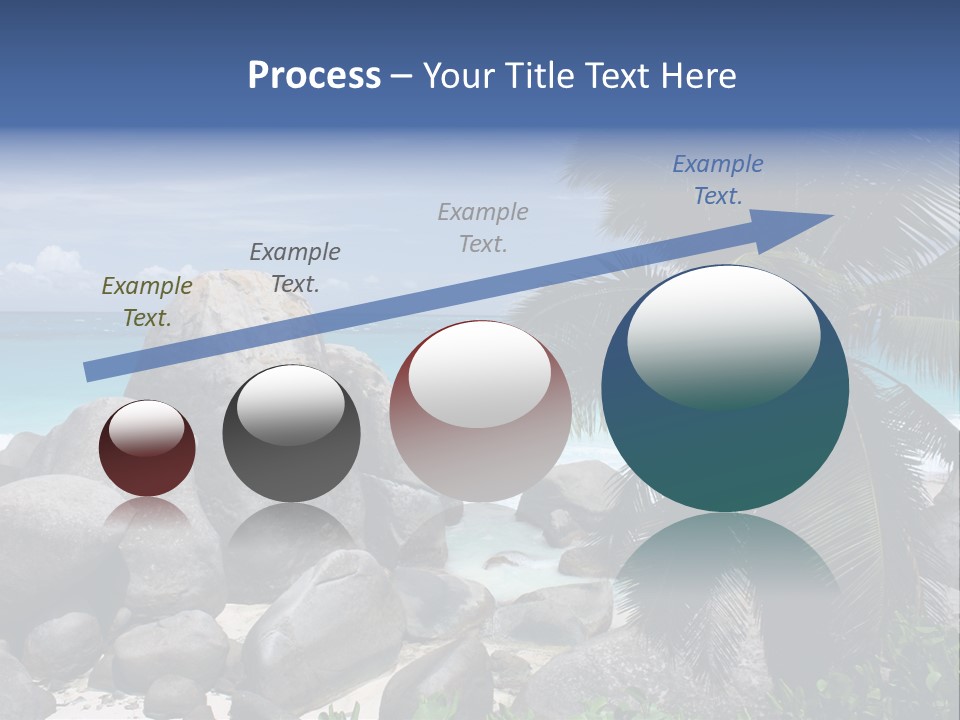 Process – Your Title Text Here

Example Text.

Example Text.

Example Text.

Example Text.